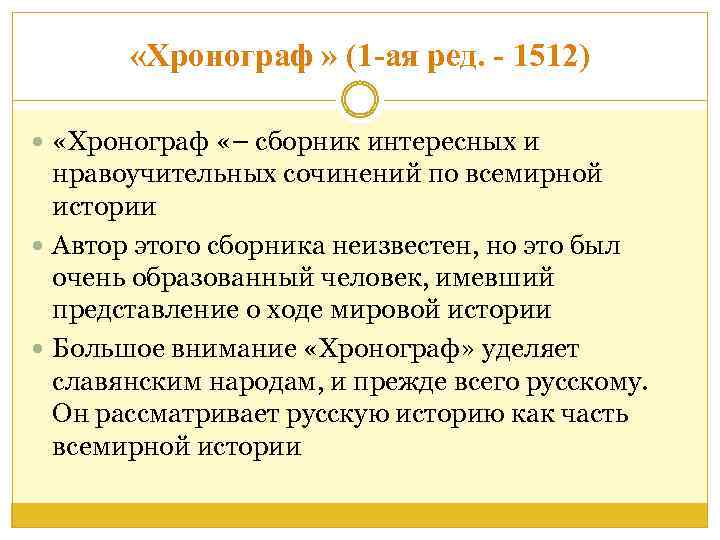 «Хронограф » (1-ая ред. - 1512)

«Хронограф «– сборник интересных и нравоучительных сочинений по всемирной истории

Автор этого сборника неизвестен, но это был очень образованный человек, имевший представление о ходе мировой истории

Большое внимание «Хронограф» уделяет славянским народам, и прежде всего русскому. Он рассматривает русскую историю как часть всемирной истории